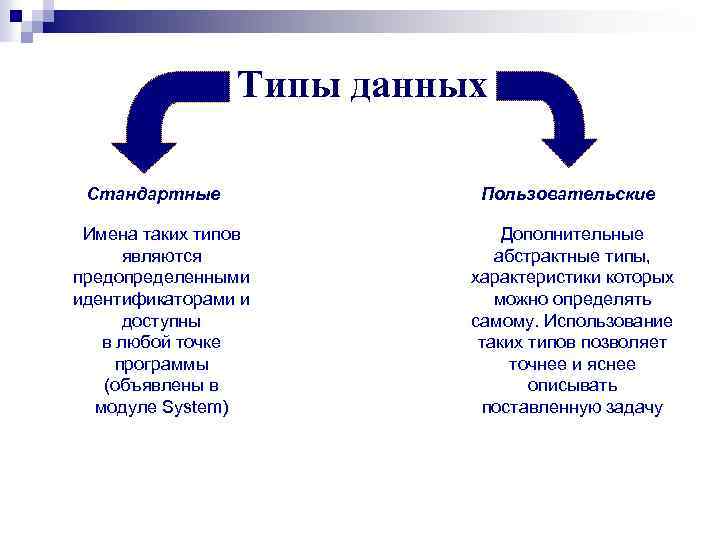 Типы данных

Стандартные

Имена таких типов являются предопределенными идентификаторами и доступны в любой точке программы (объявлены в модуле System)

Пользовательские

Дополнительные абстрактные типы, характеристики которых можно определять самому. Использование таких типов позволяет точнее и яснее описывать поставленную задачу